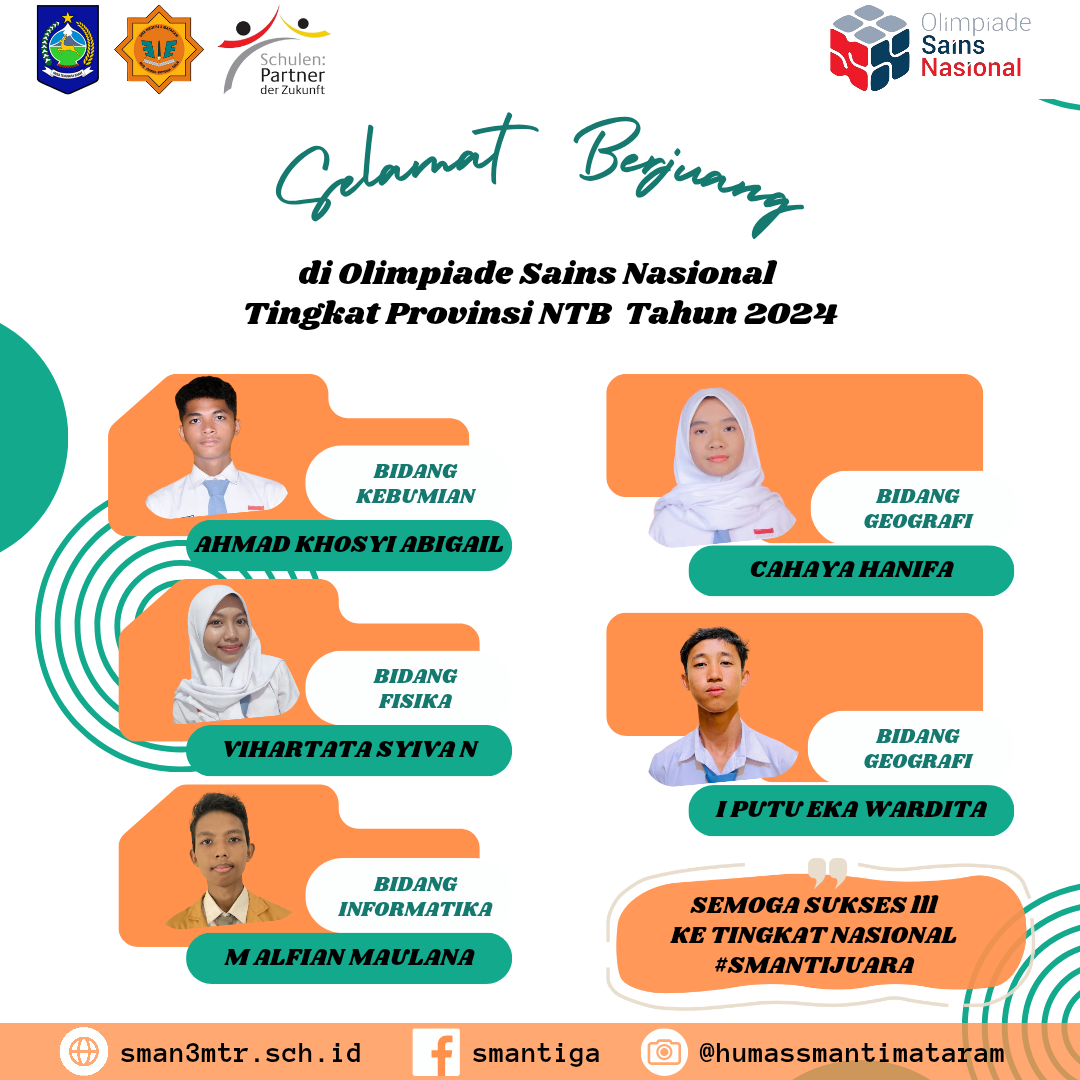 Schulen: Partner der Zukunft

Olimpiade Sains Nasional

Selamat Berjuang

di Olimpiade Sains Nasional
Tingkat Provinsi NTB Tahun 2024

BIDANG KEBUMIAN
AHMAD KHOSYI ABIGAIL

BIDANG FISIKA
VIHARTATA SYIVA N

BIDANG INFORMATIKA
M ALFIAN MAULANA

BIDANG GEOGRAFI
CAHAYA HANIFA

BIDANG GEOGRAFI
I PUTU EKA WARDITA

SEMOGA SUKSES !!!
KE TINGKAT NASIONAL
#SMANTIJUARA

sman3mtr.sch.id
smantiga
@humassmantimataram